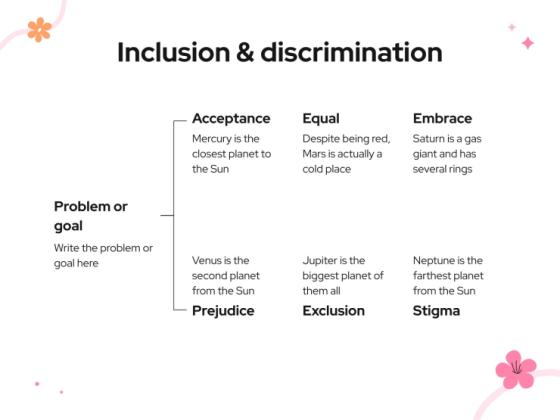 Inclusion & discrimination

Problem or goal

Write the problem or goal here

Acceptance

Mercury is the closest planet to the Sun

Equal

Despite being red, Mars is actually a cold place

Embrace

Saturn is a gas giant and has several rings

Venus is the second planet from the Sun

Prejudice

Jupiter is the biggest planet of them all

Exclusion

Neptune is the farthest planet from the Sun

Stigma